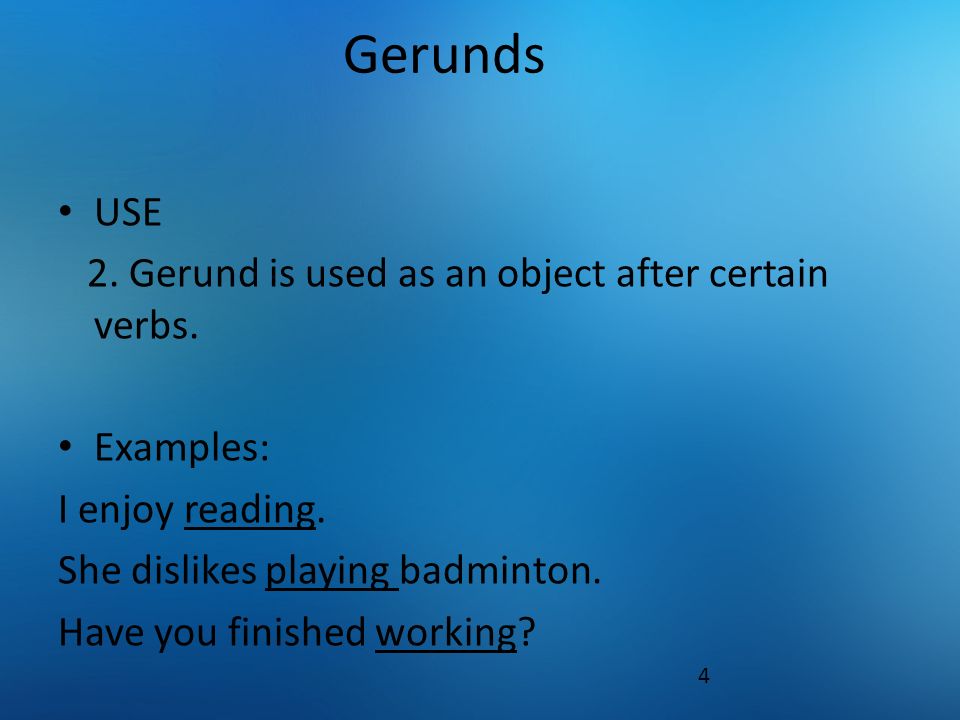 Gerunds

• USE

2. Gerund is used as an object after certain verbs.

• Examples:

I enjoy reading.

She dislikes playing badminton.

Have you finished working?

4